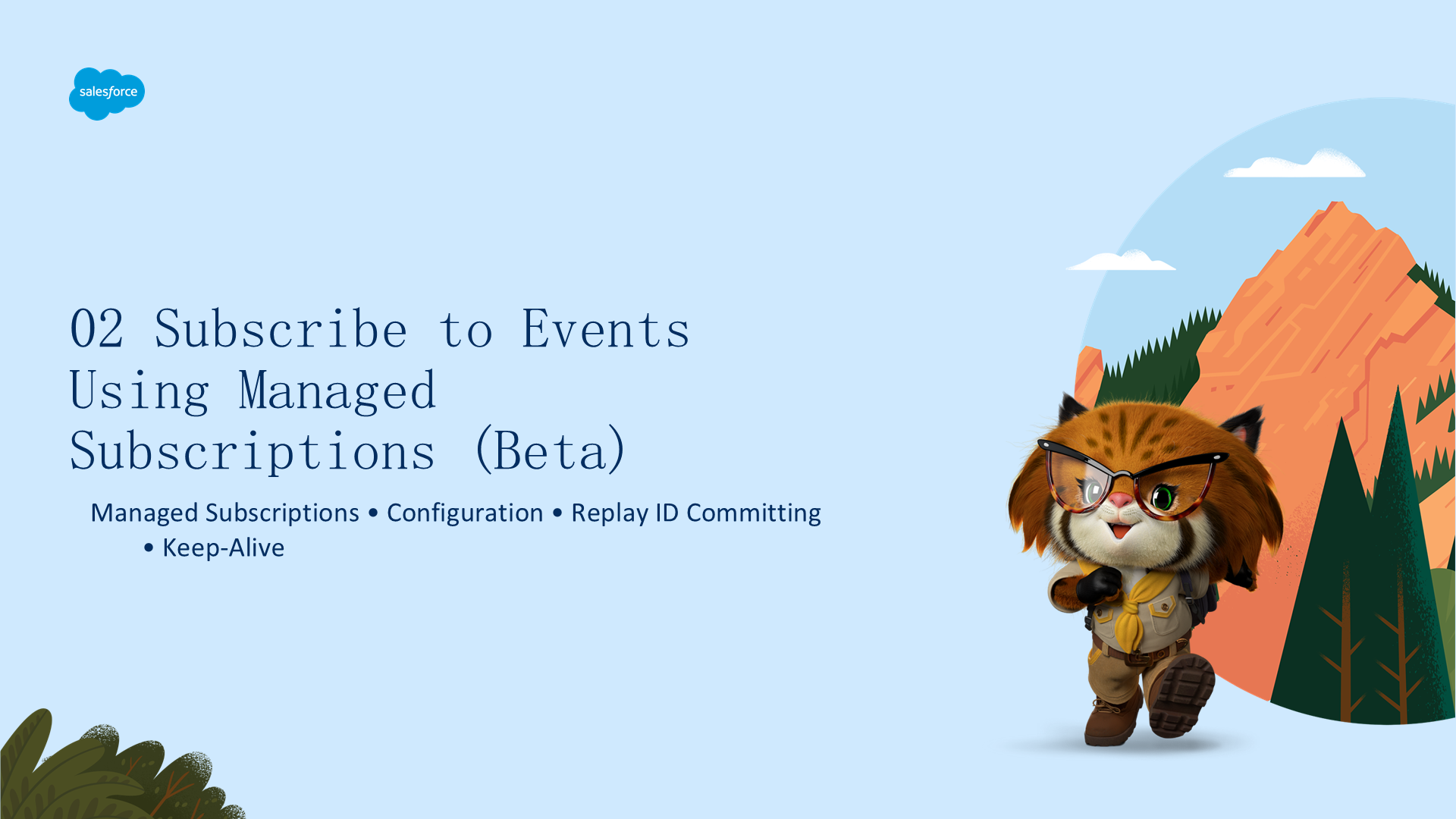 salesforce

02 Subscribe to Events Using Managed Subscriptions (Beta)

Managed Subscriptions • Configuration • Replay ID Committing • Keep-Alive